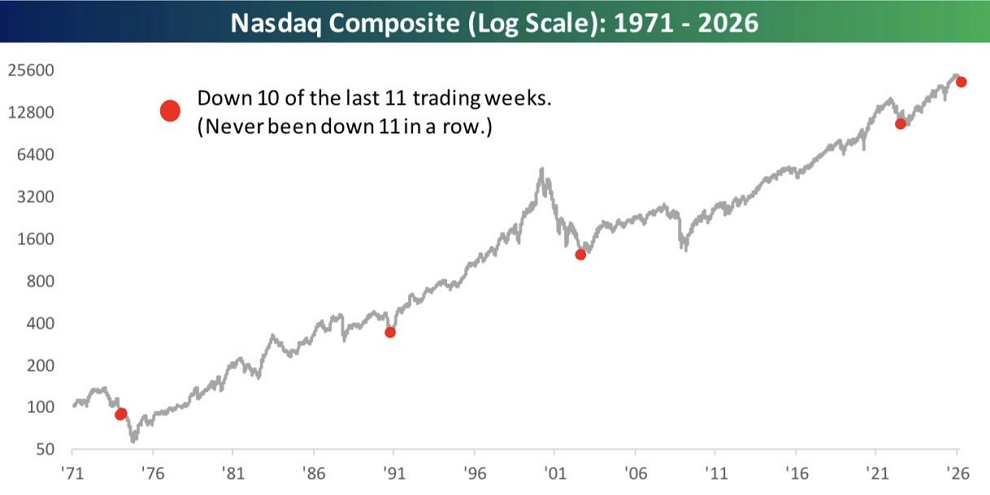 Nasdaq Composite (Log Scale): 1971 - 2026

Down 10 of the last 11 trading weeks.
(Never been down 11 in a row.)

25600
12800
6400
3200
1600
800
400
200
100
50

'71 '76 '81 '86 '91 '96 '01 '06 '11 '16 '21 '26